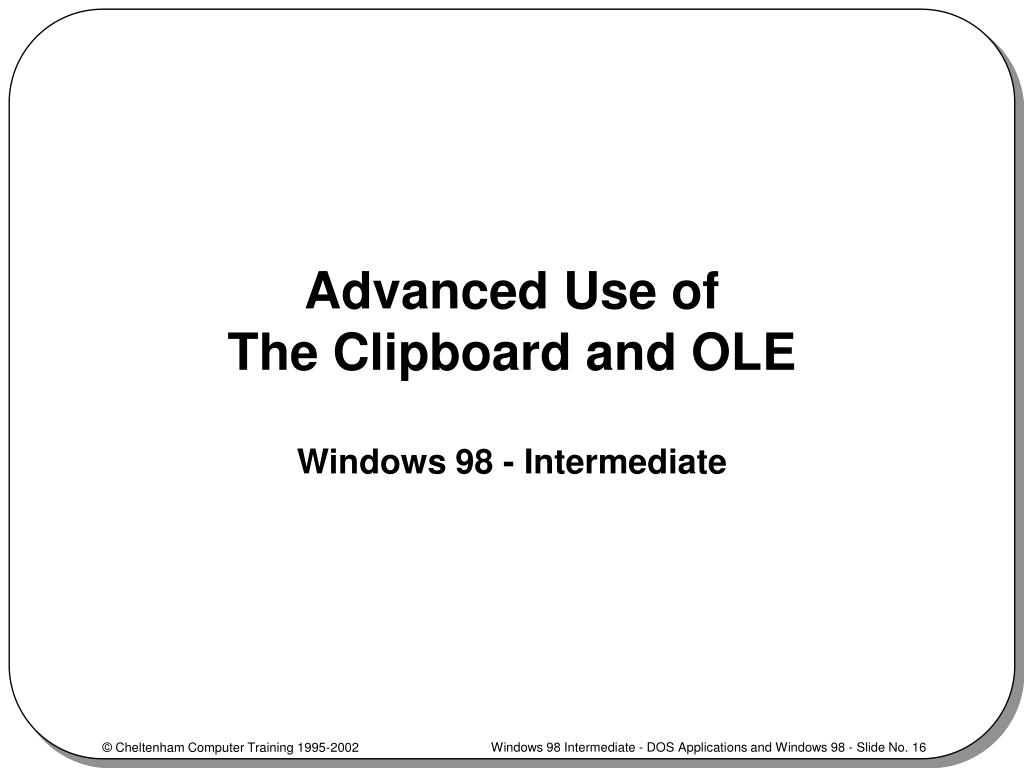 Advanced Use of
The Clipboard and OLE

Windows 98 - Intermediate

© Cheltenham Computer Training 1995-2002

Windows 98 Intermediate - DOS Applications and Windows 98 - Slide No. 16